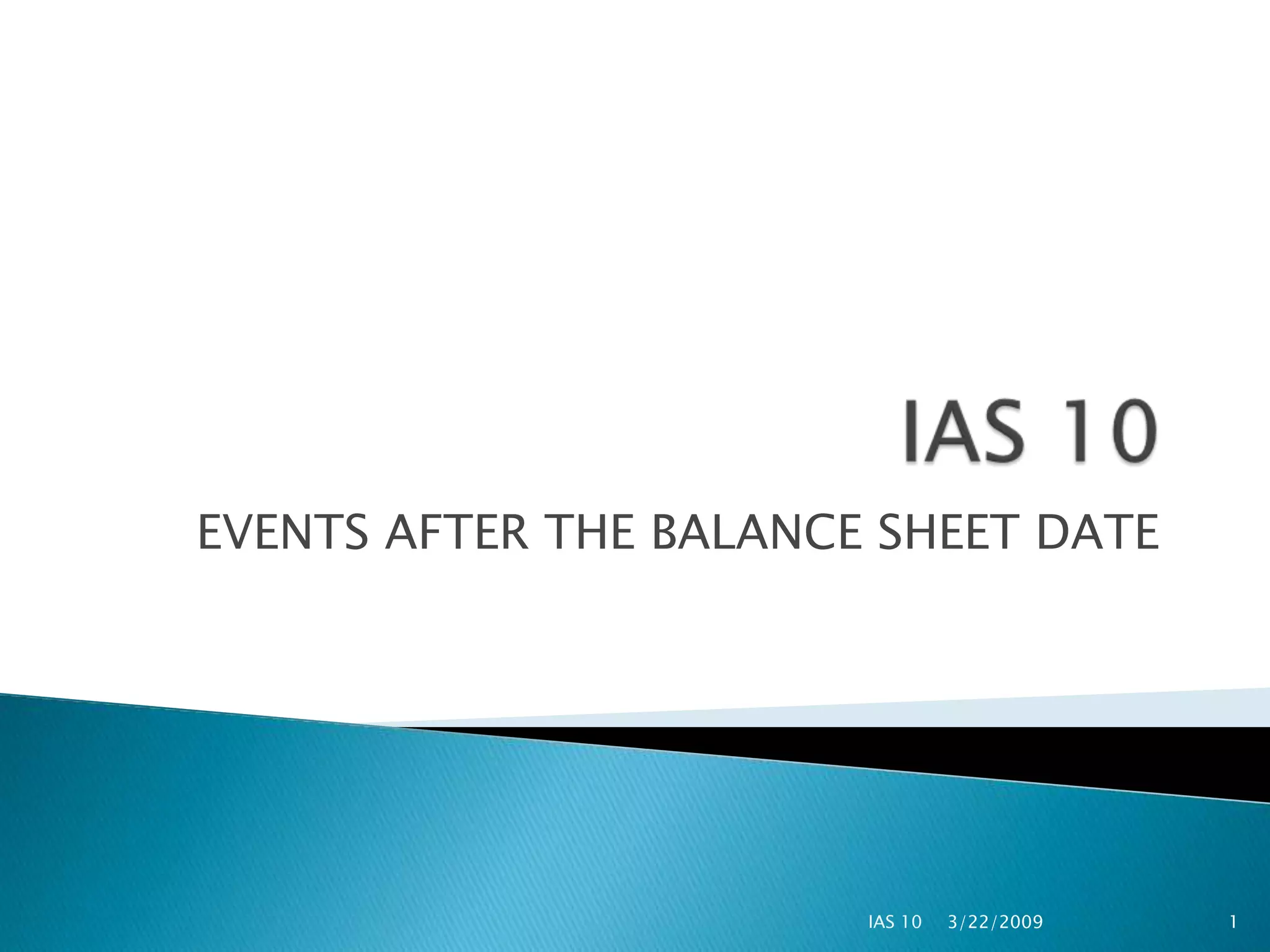 IAS 10

EVENTS AFTER THE BALANCE SHEET DATE

IAS 10 3/22/2009 1